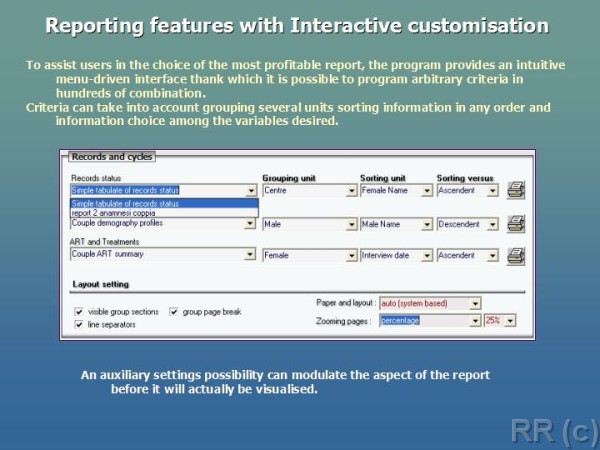 Reporting features with Interactive customisation

To assist users in the choice of the most profitable report, the program provides an intuitive menu-driven interface thank which it is possible to program arbitrary criteria in hundreds of combination.
Criteria can take into account grouping several units sorting information in any order and information choice among the variables desired.

Records and cycles

Records status

Grouping unit

Sorting unit

Sorting versus

Simple tabulate of records status

Centre

Female Name

Ascendent

Simple tabulate of records status
report 2 anamnesi coppia

Couple demography profiles

Male

Male Name

Descendent

ART and Treatments

Couple ART summary

Female

Interview date

Ascendent

Layout setting

visible group sections

group page break

line separators

Paper and layout :

auto (system based)

Zooming pages :

percentage

25%

An auxiliary settings possibility can modulate the aspect of the report before it will actually be visualised.

RR (c)